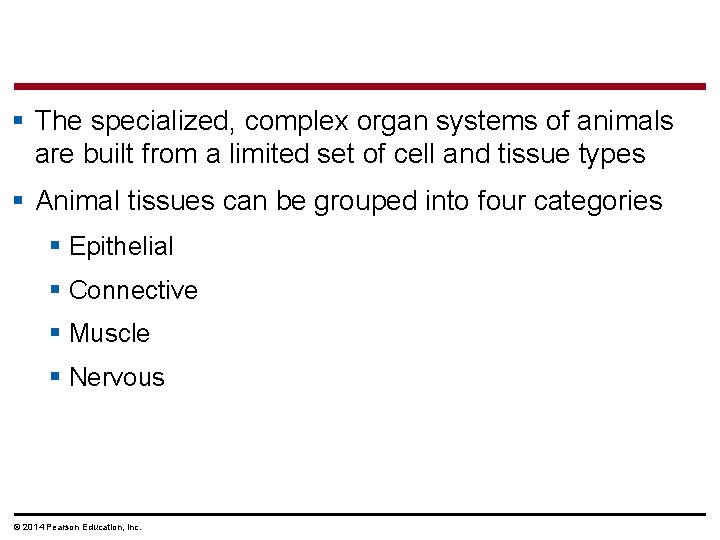 ▪ The specialized, complex organ systems of animals are built from a limited set of cell and tissue types

▪ Animal tissues can be grouped into four categories

▪ Epithelial

▪ Connective

▪ Muscle

▪ Nervous

© 2014 Pearson Education, Inc.